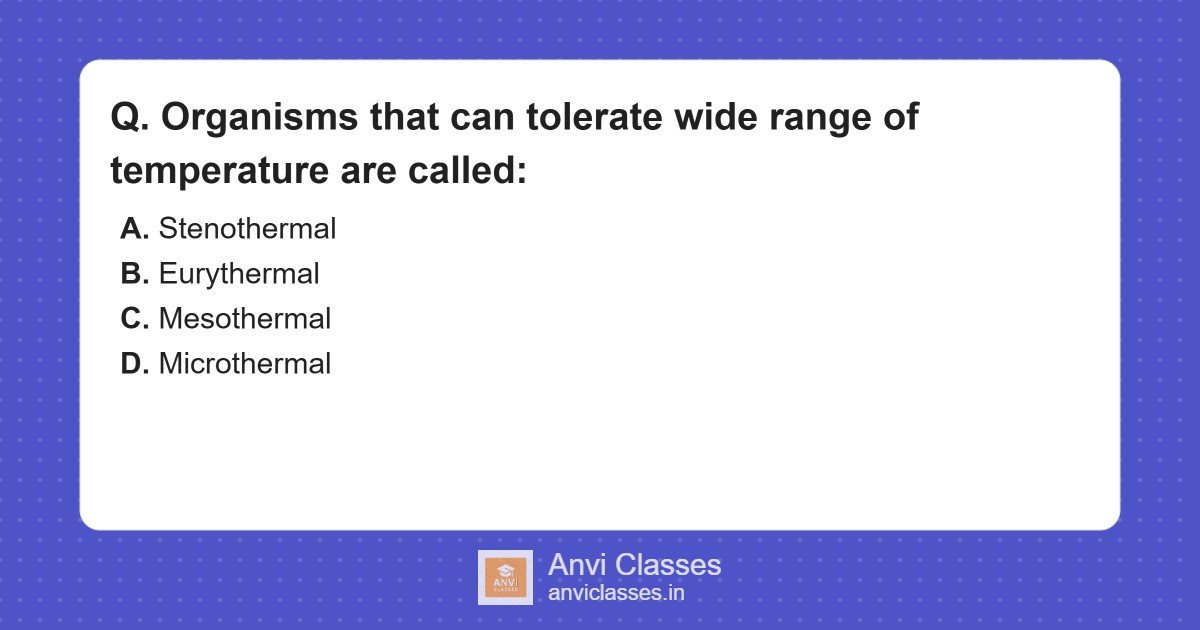 Q. Organisms that can tolerate wide range of temperature are called:

A. Stenothermal
B. Eurythermal
C. Mesothermal
D. Microthermal

ANVI CLASSES

Anvi Classes
anviclasses.in